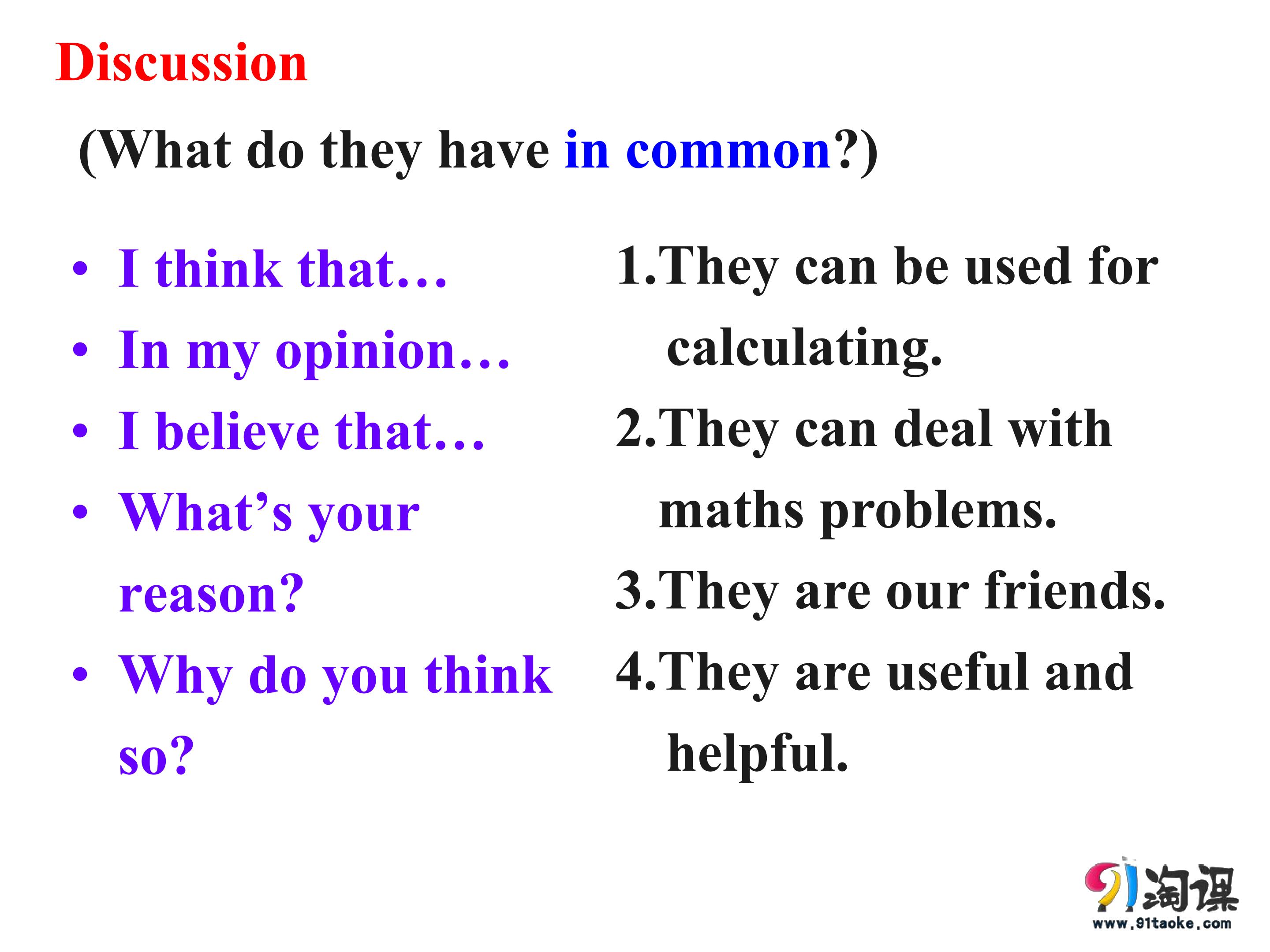 Discussion

(What do they have in common?)

• I think that…
• In my opinion…
• I believe that…
• What's your reason?
• Why do you think so?

1.They can be used for calculating.
2.They can deal with maths problems.
3.They are our friends.
4.They are useful and helpful.

91淘课
www.91taoke.com